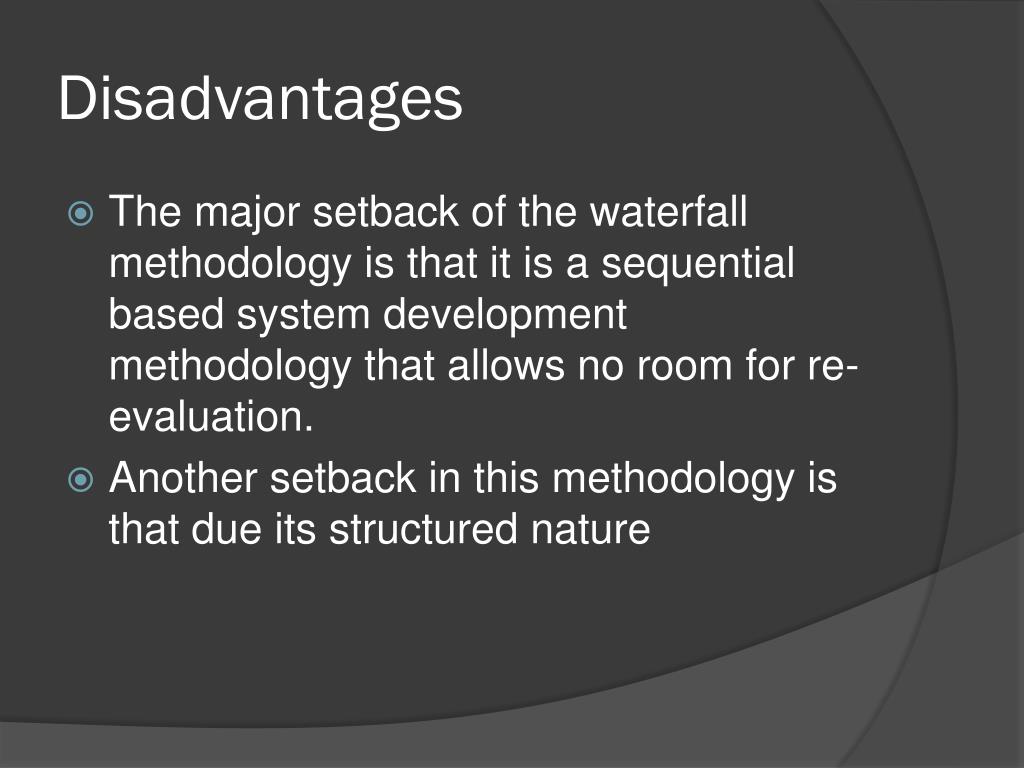 Disadvantages

The major setback of the waterfall methodology is that it is a sequential based system development methodology that allows no room for re-evaluation.

Another setback in this methodology is that due its structured nature